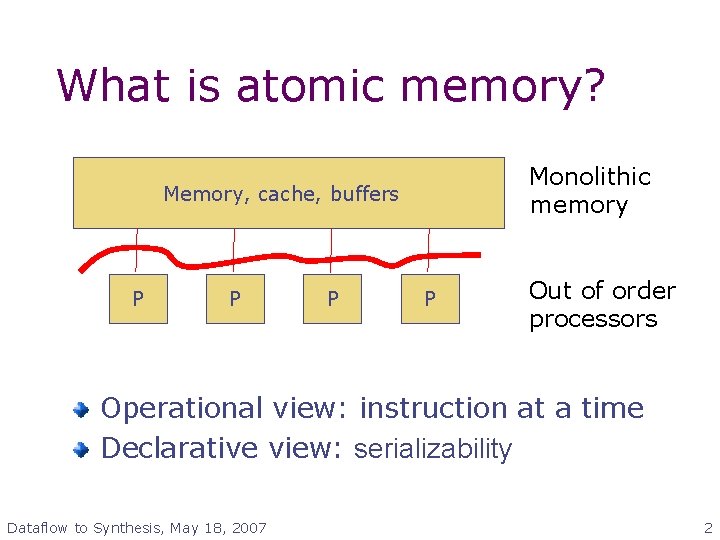 What is atomic memory?

Memory, cache, buffers

Monolithic memory

P P P P

Out of order processors

Operational view: instruction at a time
Declarative view: serializability

Dataflow to Synthesis, May 18, 2007

2